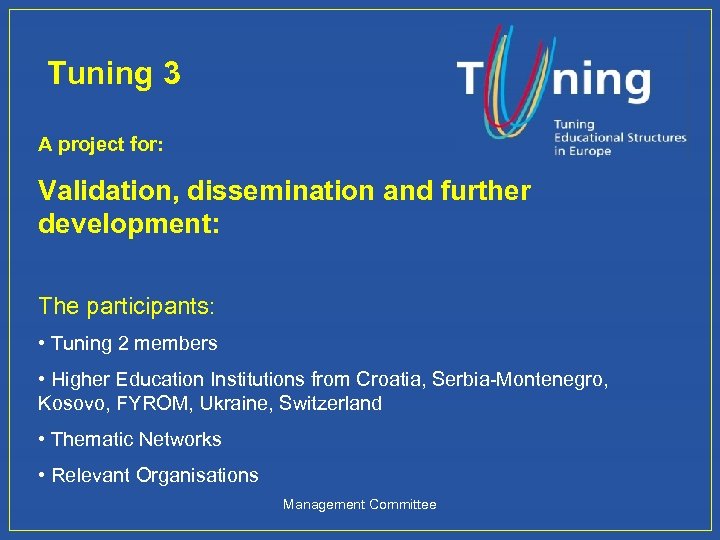 Tuning 3

Tuning

Tuning
Educational Structures
in Europe

A project for:

Validation, dissemination and further development:

The participants:

• Tuning 2 members

• Higher Education Institutions from Croatia, Serbia-Montenegro, Kosovo, FYROM, Ukraine, Switzerland

• Thematic Networks

• Relevant Organisations

Management Committee